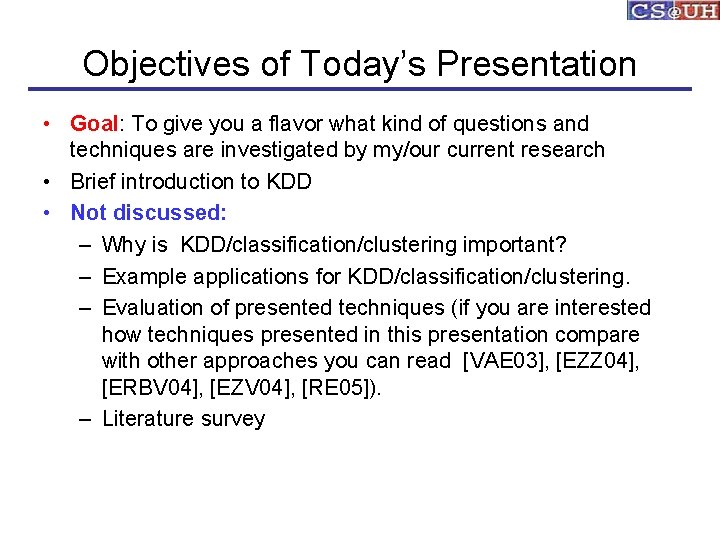 CS@UH

Objectives of Today's Presentation

• Goal: To give you a flavor what kind of questions and techniques are investigated by my/our current research
• Brief introduction to KDD
• Not discussed:
  – Why is KDD/classification/clustering important?
  – Example applications for KDD/classification/clustering.
  – Evaluation of presented techniques (if you are interested how techniques presented in this presentation compare with other approaches you can read [VAE03], [EZZ04], [ERBV04], [EZV04], [RE05]).
  – Literature survey